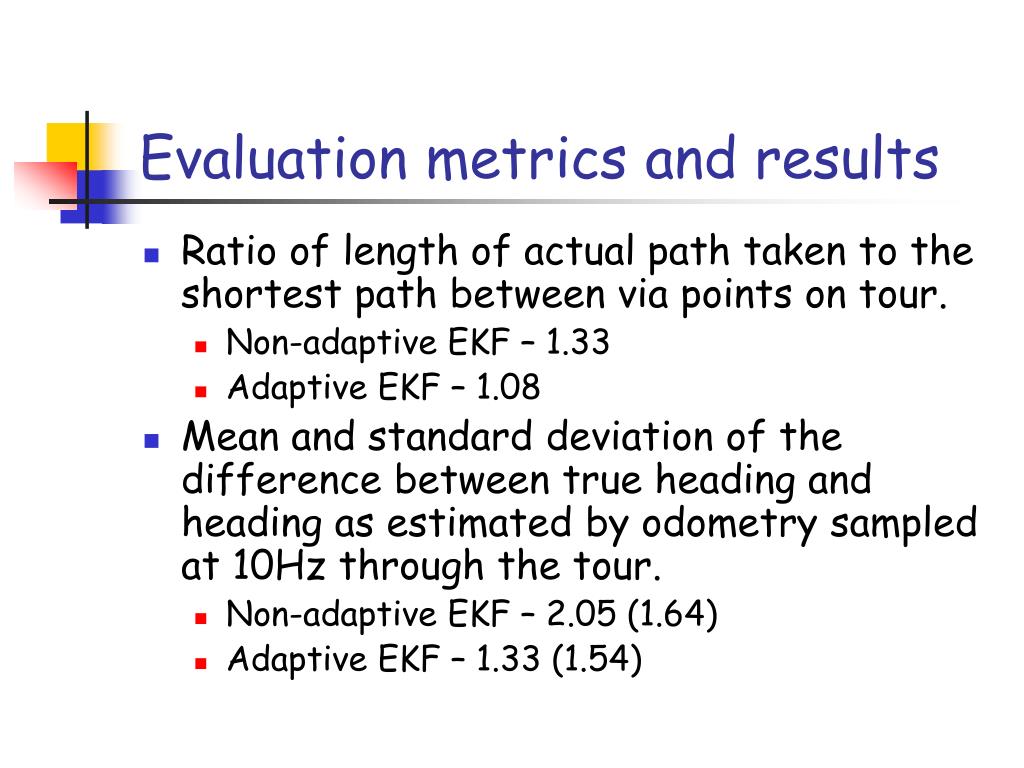 Evaluation metrics and results

Ratio of length of actual path taken to the shortest path between via points on tour.

Non-adaptive EKF – 1.33

Adaptive EKF – 1.08

Mean and standard deviation of the difference between true heading and heading as estimated by odometry sampled at 10Hz through the tour.

Non-adaptive EKF – 2.05 (1.64)

Adaptive EKF – 1.33 (1.54)